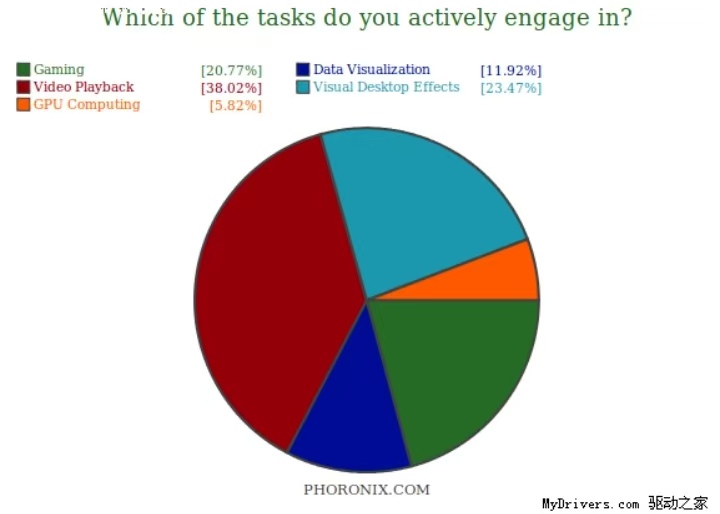 Which of the tasks do you actively engage in?

Gaming [20.77%]
Video Playback [38.02%]
GPU Computing [5.82%]
Data Visualization [11.92%]
Visual Desktop Effects [23.47%]

PHORONIX.COM

MyDrivers.com 驱动之家